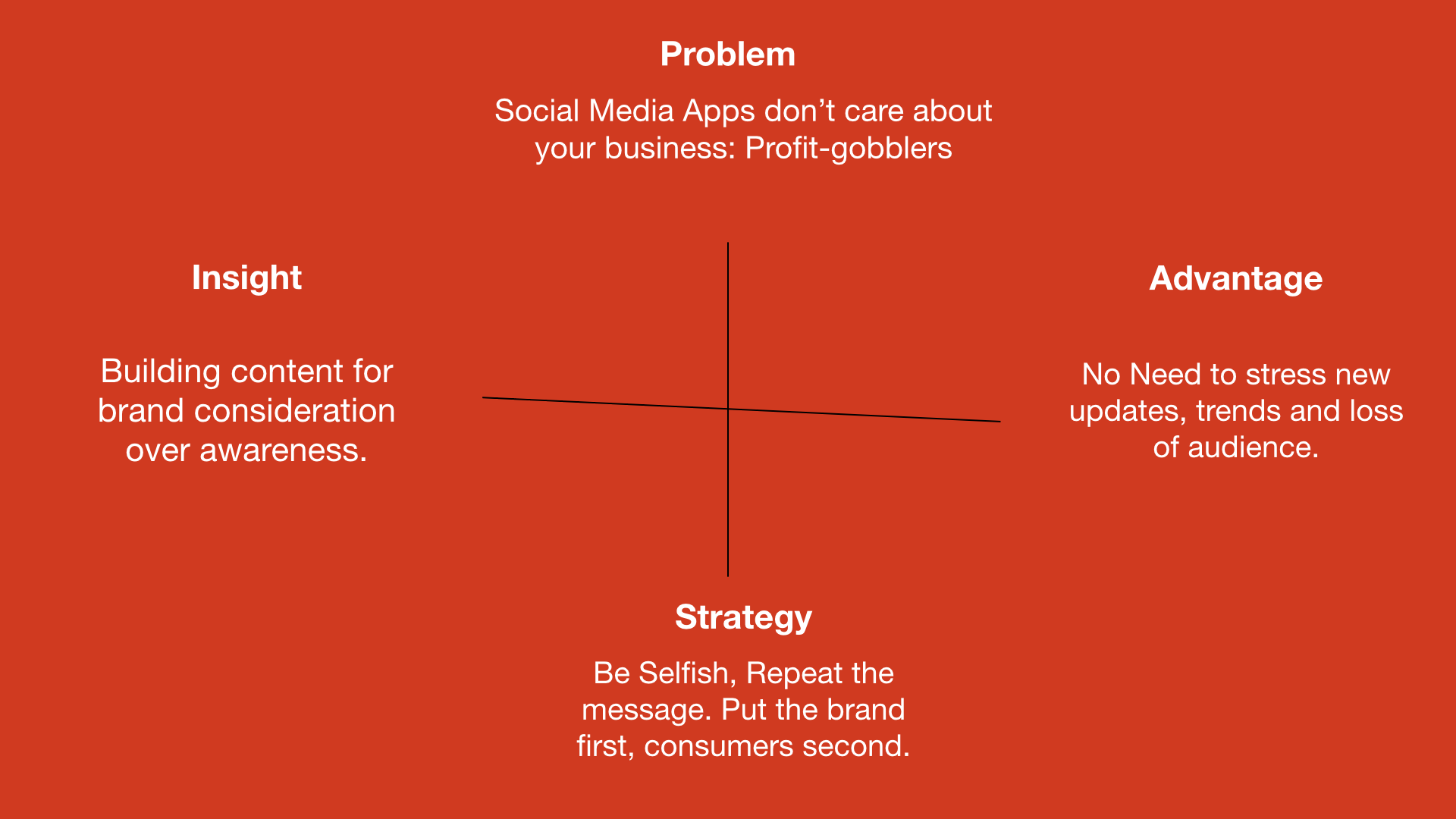 Problem

Social Media Apps don’t care about your business: Profit-gobblers

Insight

Building content for brand consideration over awareness.

Advantage

No Need to stress new updates, trends and loss of audience.

Strategy

Be Selfish, Repeat the message. Put the brand first, consumers second.